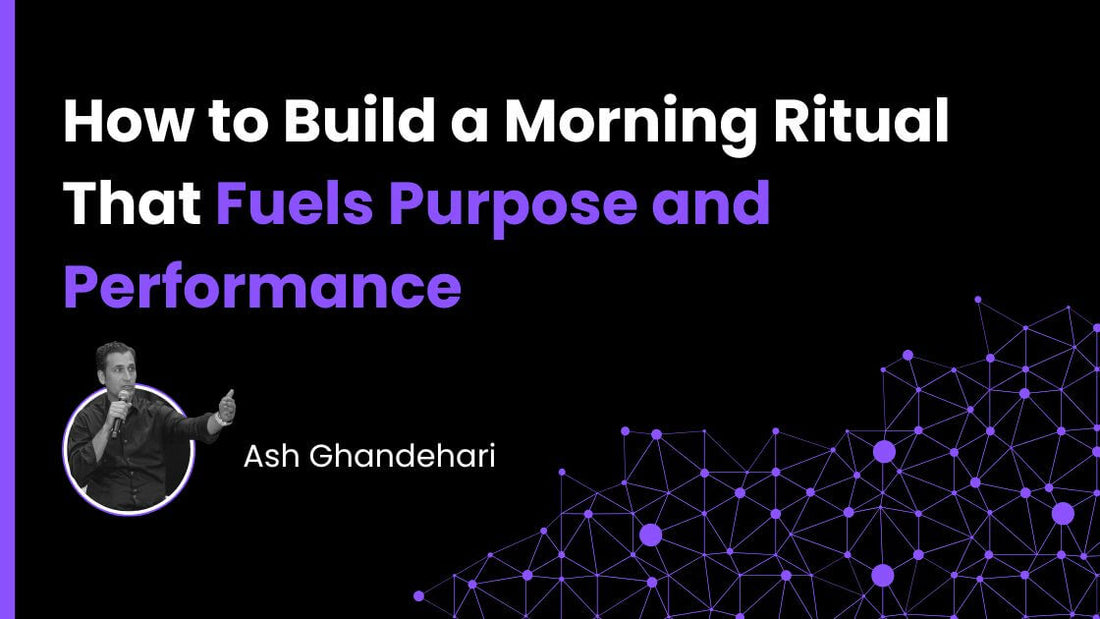 How to Build a Morning Ritual That Fuels Purpose and Performance

Ash Ghandehari